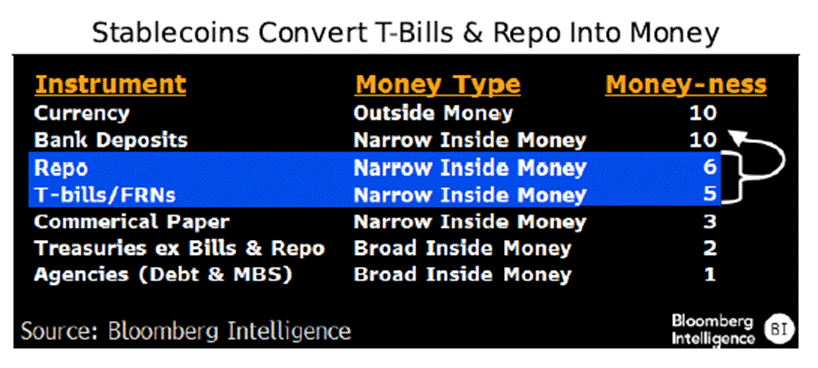 Stablecoins Convert T-Bills & Repo Into Money

| Instrument | Money Type | Money-ness |
|---|---|---|
| Currency | Outside Money | 10 |
| Bank Deposits | Narrow Inside Money | 10 |
| Repo | Narrow Inside Money | 6 |
| T-bills/FRNs | Narrow Inside Money | 5 |
| Commerical Paper | Narrow Inside Money | 3 |
| Treasuries ex Bills & Repo | Broad Inside Money | 2 |
| Agencies (Debt & MBS) | Broad Inside Money | 1 |

Source: Bloomberg Intelligence

Bloomberg Intelligence BI